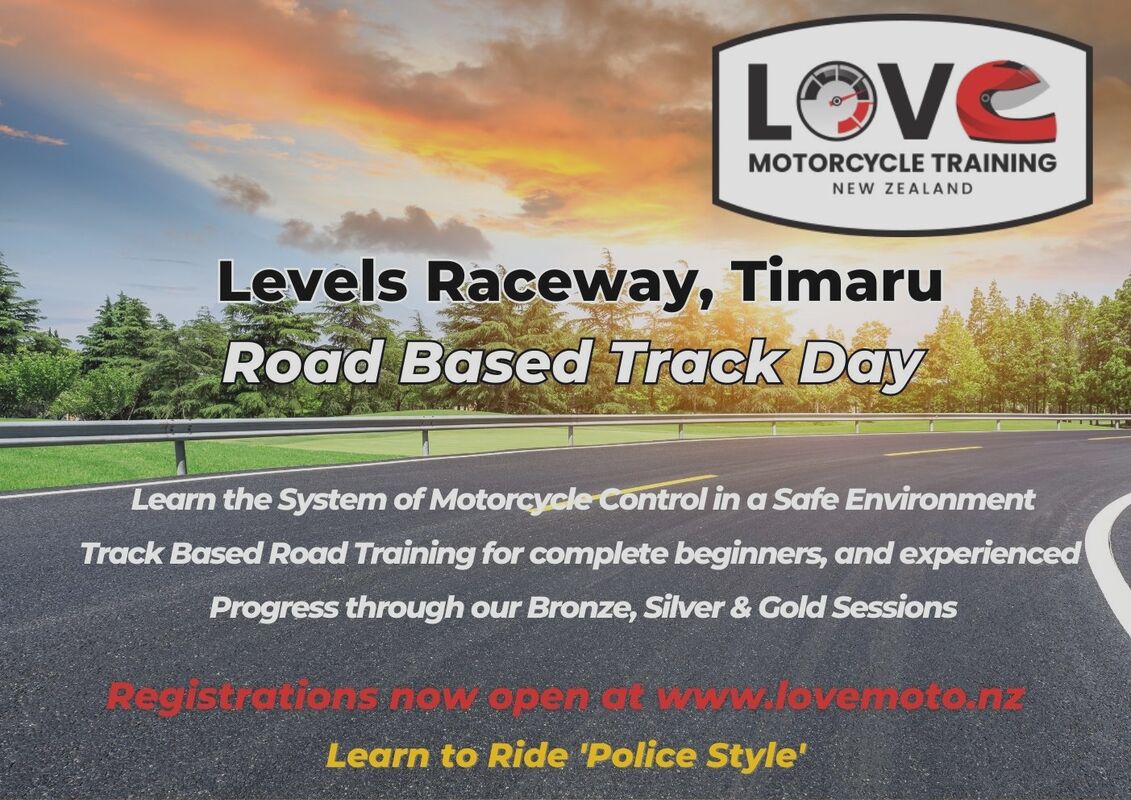 LOVE
MOTORCYCLE TRAINING
NEW ZEALAND

Levels Raceway, Timaru
Road Based Track Day

Learn the System of Motorcycle Control in a Safe Environment

Track Based Road Training for complete beginners, and experienced

Progress through our Bronze, Silver & Gold Sessions

Registrations now open at www.lovemoto.nz

Learn to Ride 'Police Style'